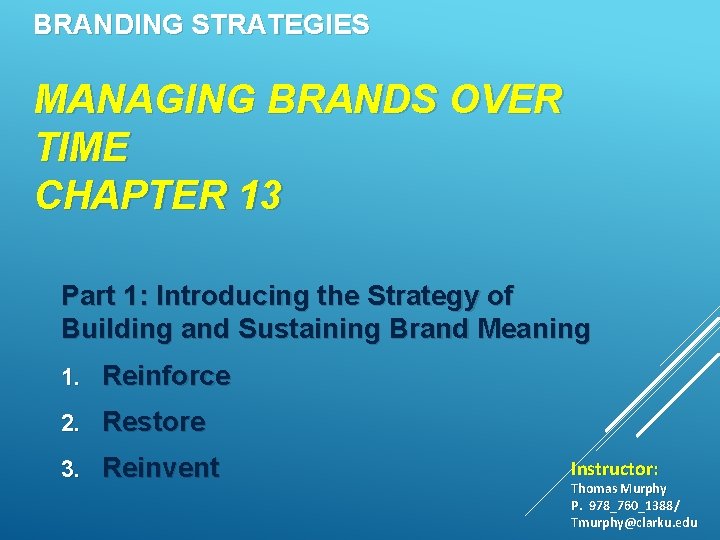 BRANDING STRATEGIES

MANAGING BRANDS OVER TIME
CHAPTER 13

Part 1: Introducing the Strategy of Building and Sustaining Brand Meaning

1. Reinforce
2. Restore
3. Reinvent

Instructor:
Thomas Murphy
P. 978_760_1388/
Tmurphy@clarku.edu